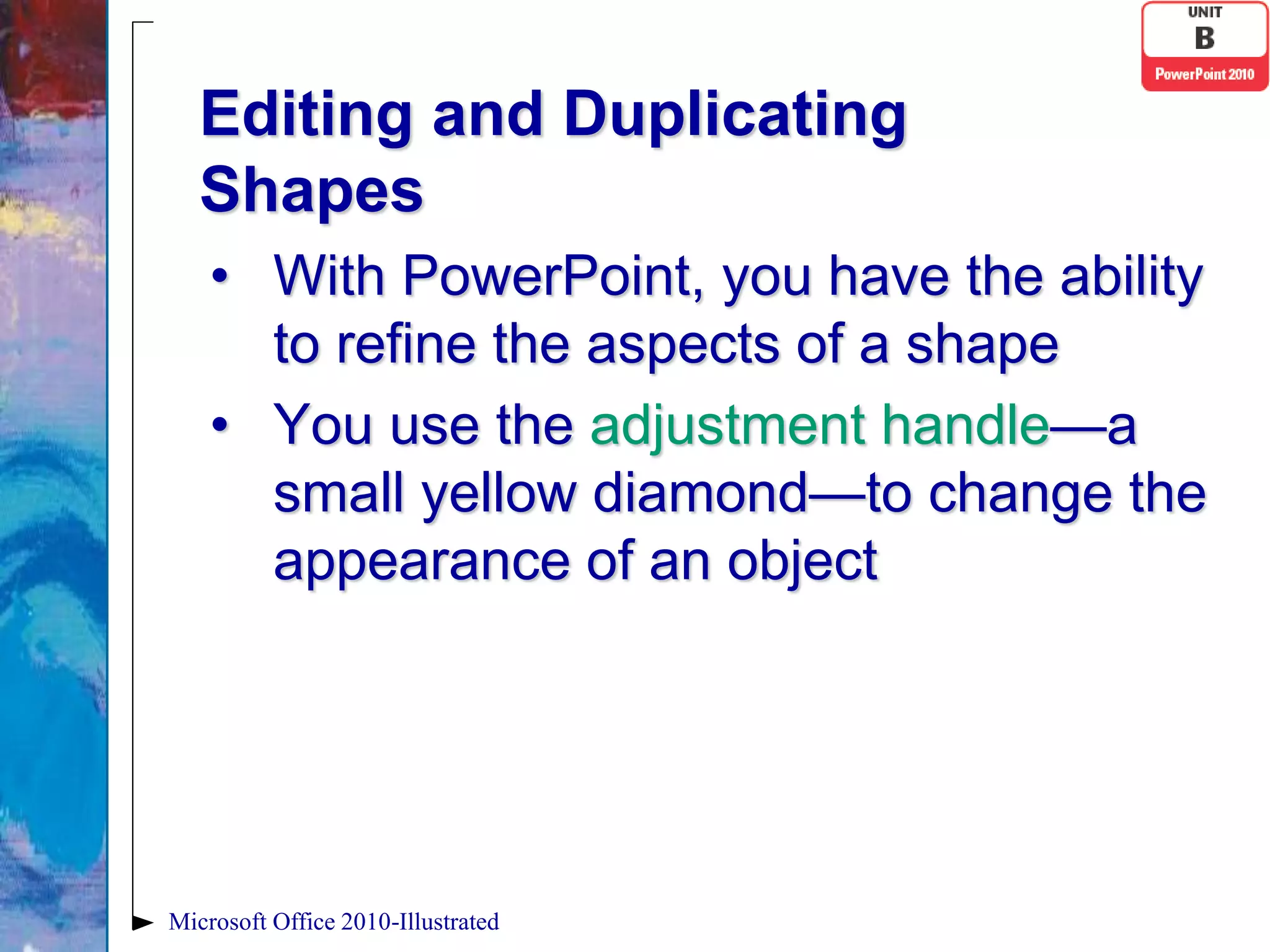 UNIT
B
PowerPoint 2010

Editing and Duplicating Shapes

• With PowerPoint, you have the ability to refine the aspects of a shape

• You use the adjustment handle—a small yellow diamond—to change the appearance of an object

Microsoft Office 2010-Illustrated